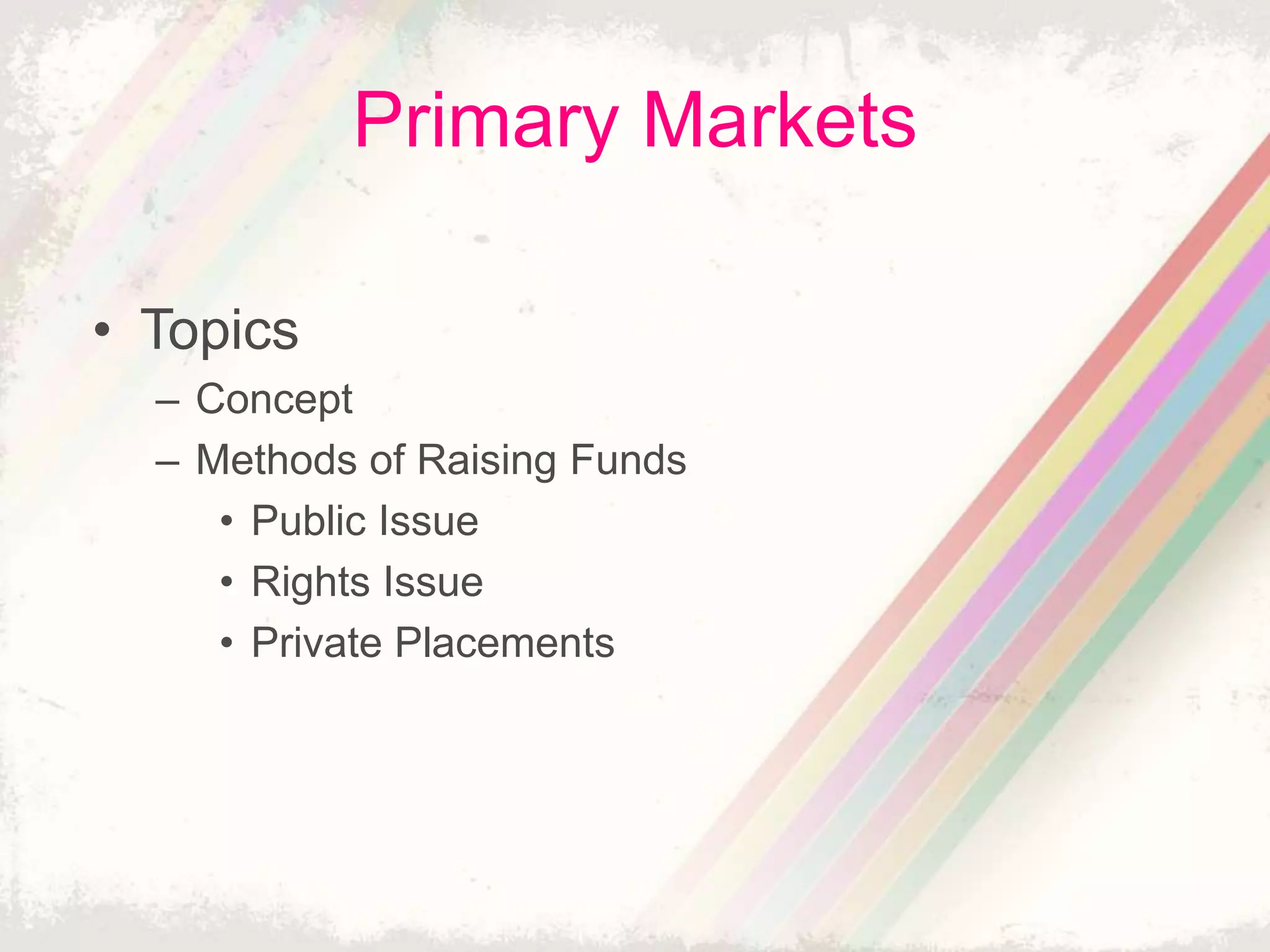 Primary Markets

• Topics
  – Concept
  – Methods of Raising Funds
    • Public Issue
    • Rights Issue
    • Private Placements